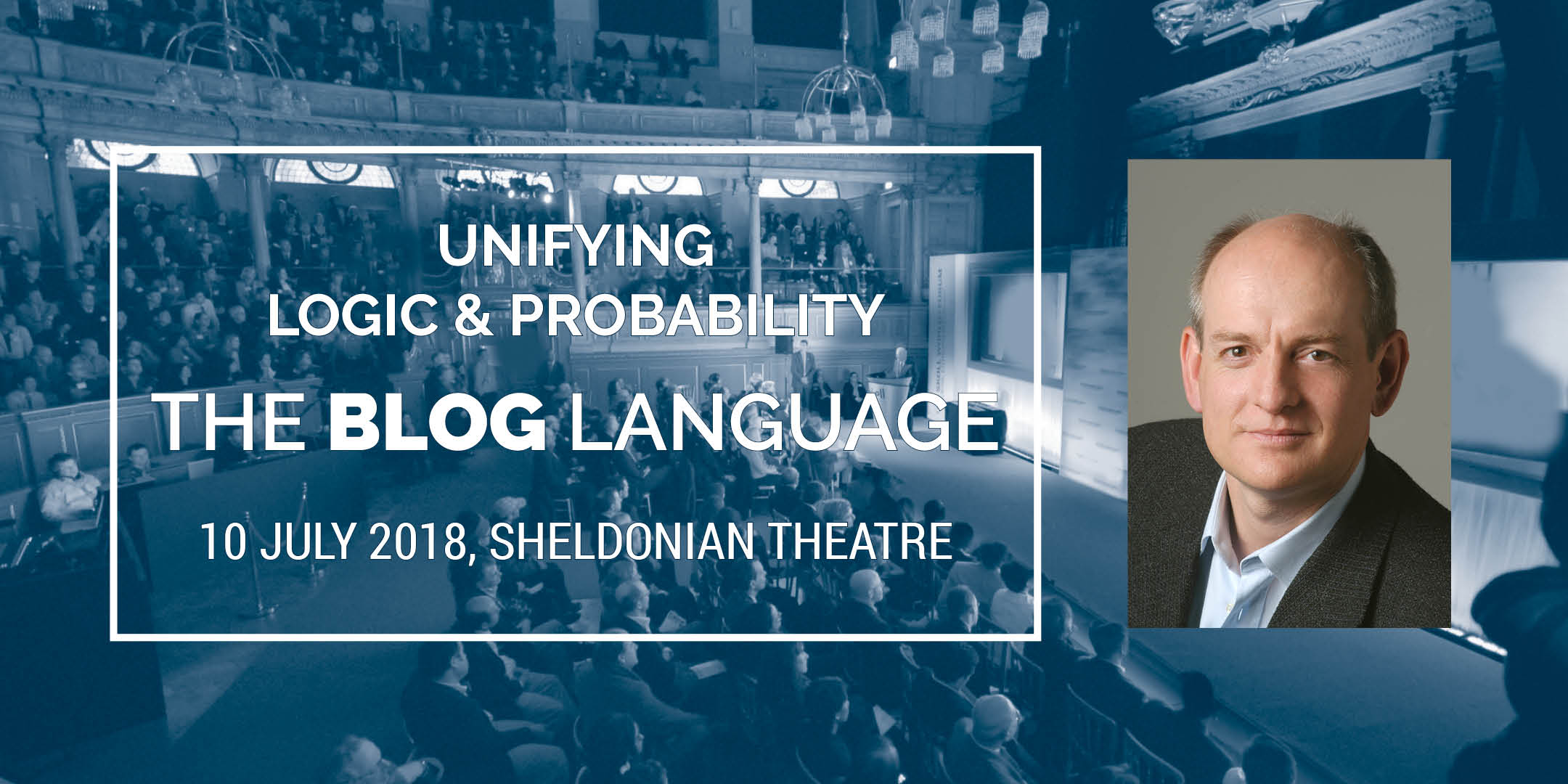 UNIFYING
LOGIC & PROBABILITY

THE BLOG LANGUAGE

10 JULY 2018, SHELDONIAN THEATRE